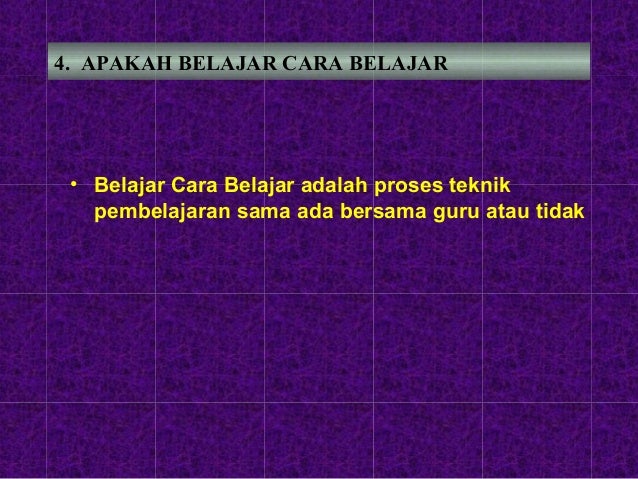 4. APAKAH BELAJAR CARA BELAJAR

• Belajar Cara Belajar adalah proses teknik pembelajaran sama ada bersama guru atau tidak